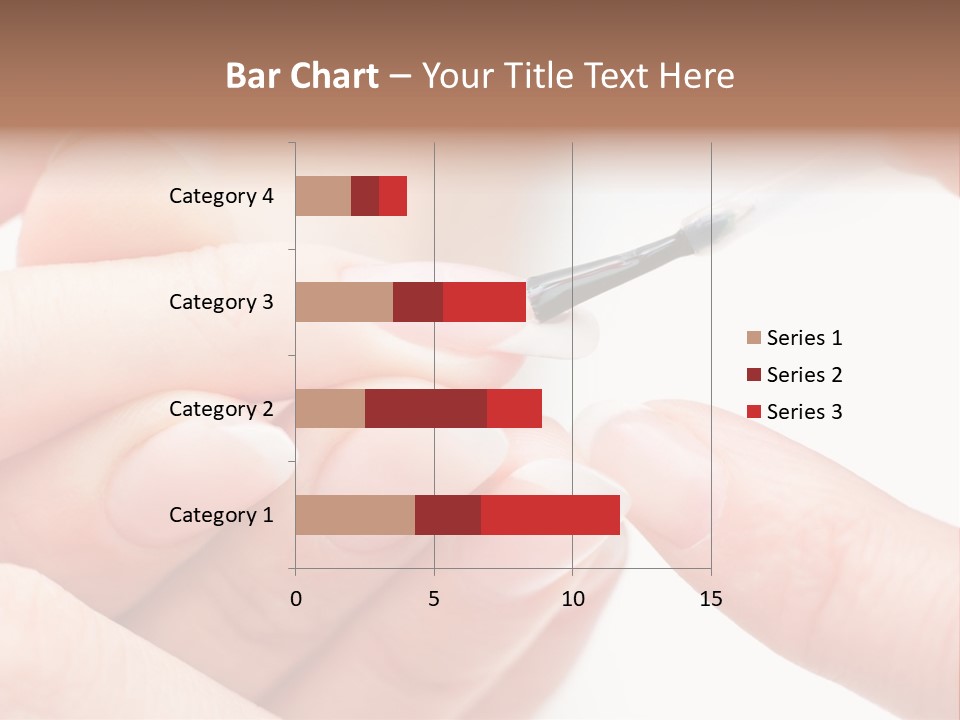 Bar Chart – Your Title Text Here

Category 4
Category 3
Category 2
Category 1

0
5
10
15

Series 1
Series 2
Series 3